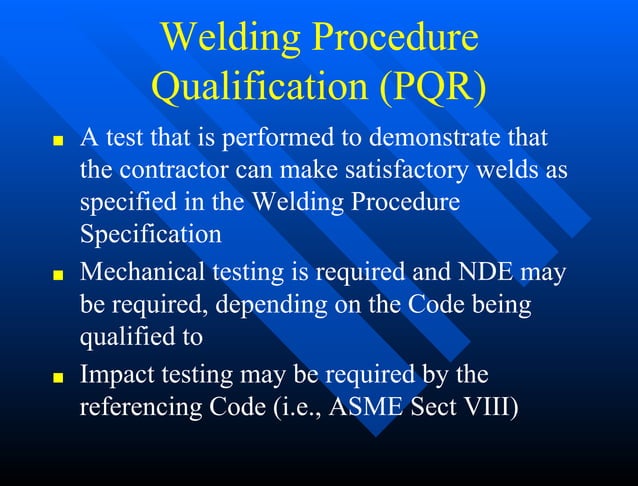 Welding Procedure Qualification (PQR)

■ A test that is performed to demonstrate that the contractor can make satisfactory welds as specified in the Welding Procedure Specification

■ Mechanical testing is required and NDE may be required, depending on the Code being qualified to

■ Impact testing may be required by the referencing Code (i.e., ASME Sect VIII)